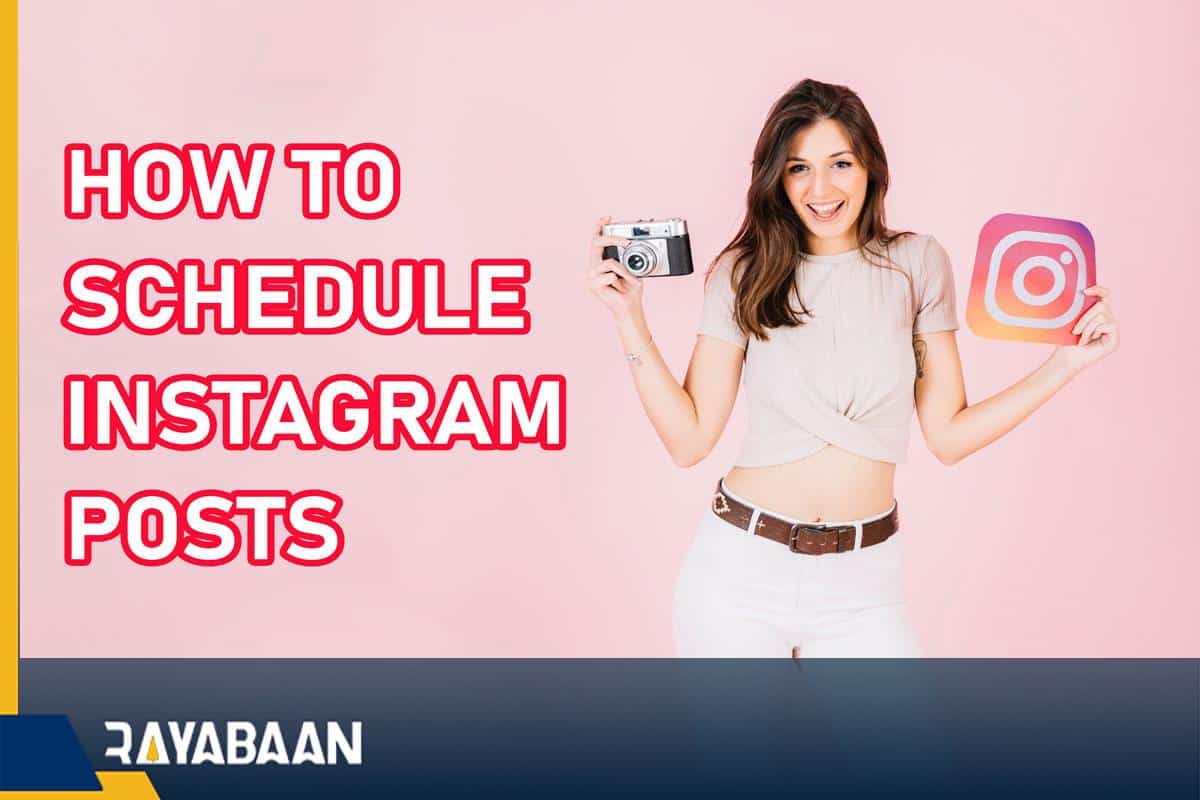 HOW TO SCHEDULE INSTAGRAM POSTS

RAYABAAN